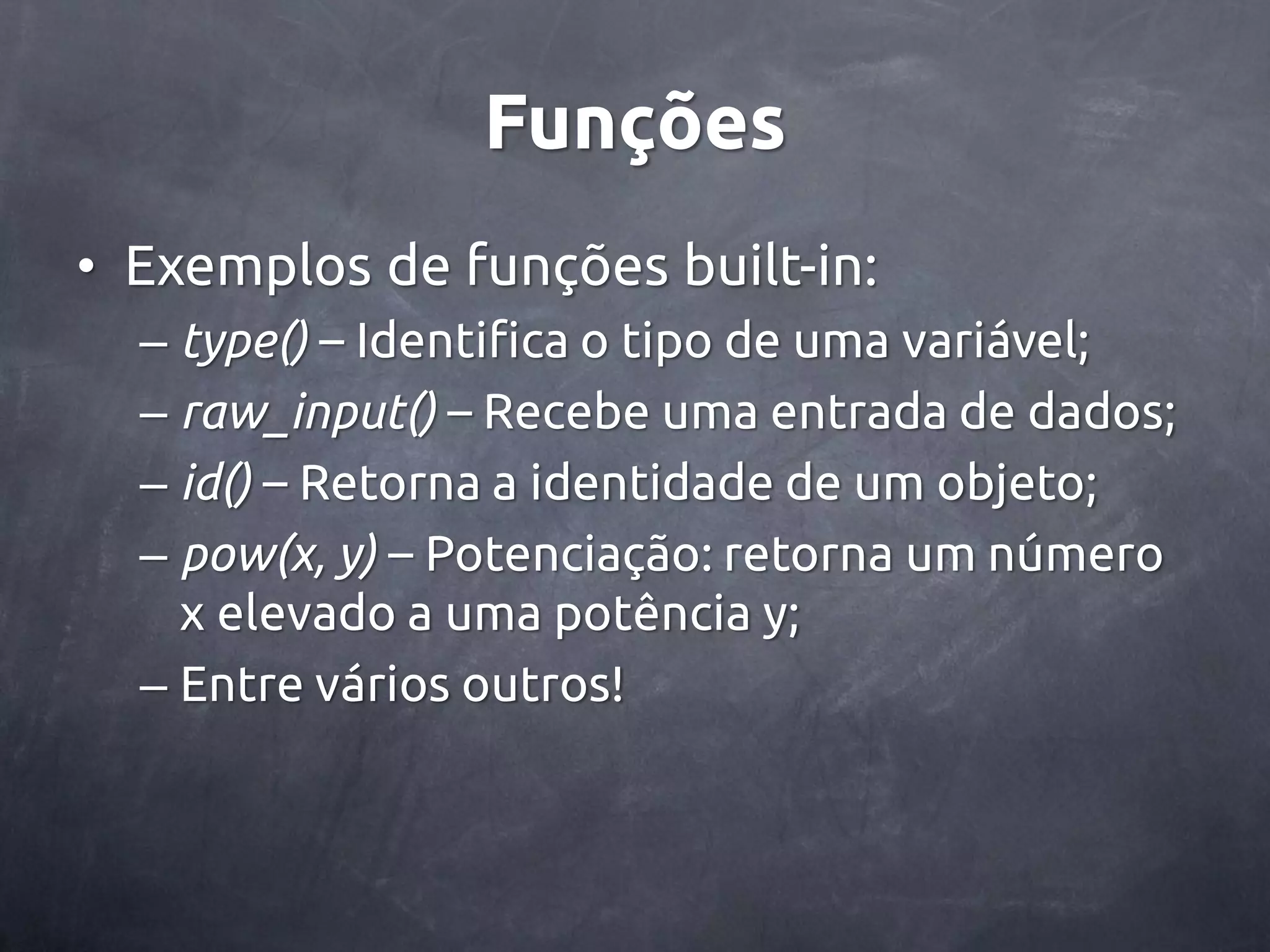 Funções

• Exemplos de funções built-in:
– type() – Identifica o tipo de uma variável;
– raw_input() – Recebe uma entrada de dados;
– id() – Retorna a identidade de um objeto;
– pow(x, y) – Potenciação: retorna um número x elevado a uma potência y;
– Entre vários outros!